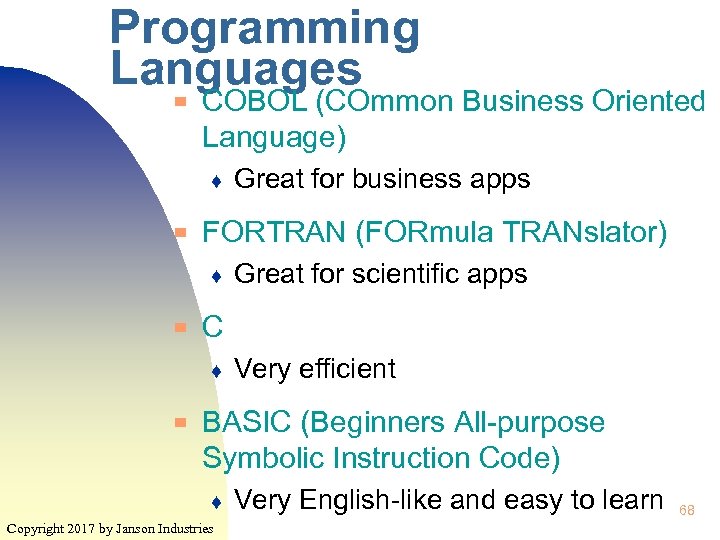 Programming Languages

COBOL (COmmon Business Oriented Language)

Great for business apps

FORTRAN (FORmula TRANslator)

Great for scientific apps

C

Very efficient

BASIC (Beginners All-purpose Symbolic Instruction Code)

Very English-like and easy to learn

68

Copyright 2017 by Janson Industries